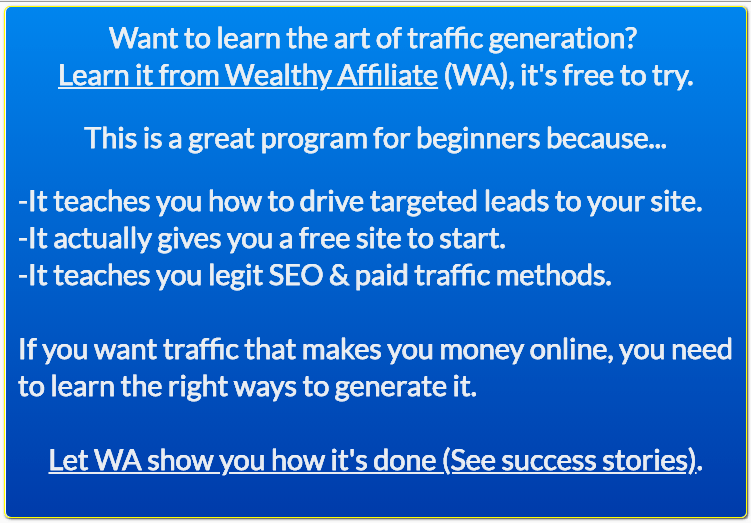 Want to learn the art of traffic generation?
Learn it from Wealthy Affiliate (WA), it's free to try.

This is a great program for beginners because...

-It teaches you how to drive targeted leads to your site.
-It actually gives you a free site to start.
-It teaches you legit SEO & paid traffic methods.

If you want traffic that makes you money online, you need to learn the right ways to generate it.

Let WA show you how it's done (See success stories).